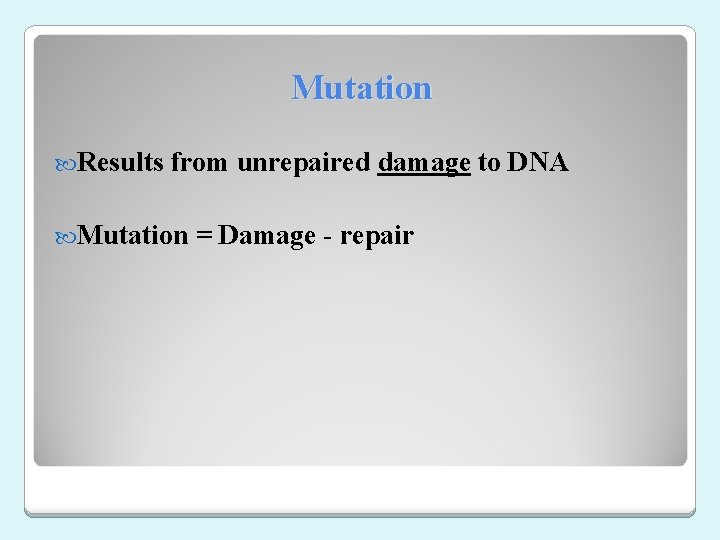 Mutation

Results from unrepaired damage to DNA

Mutation = Damage - repair